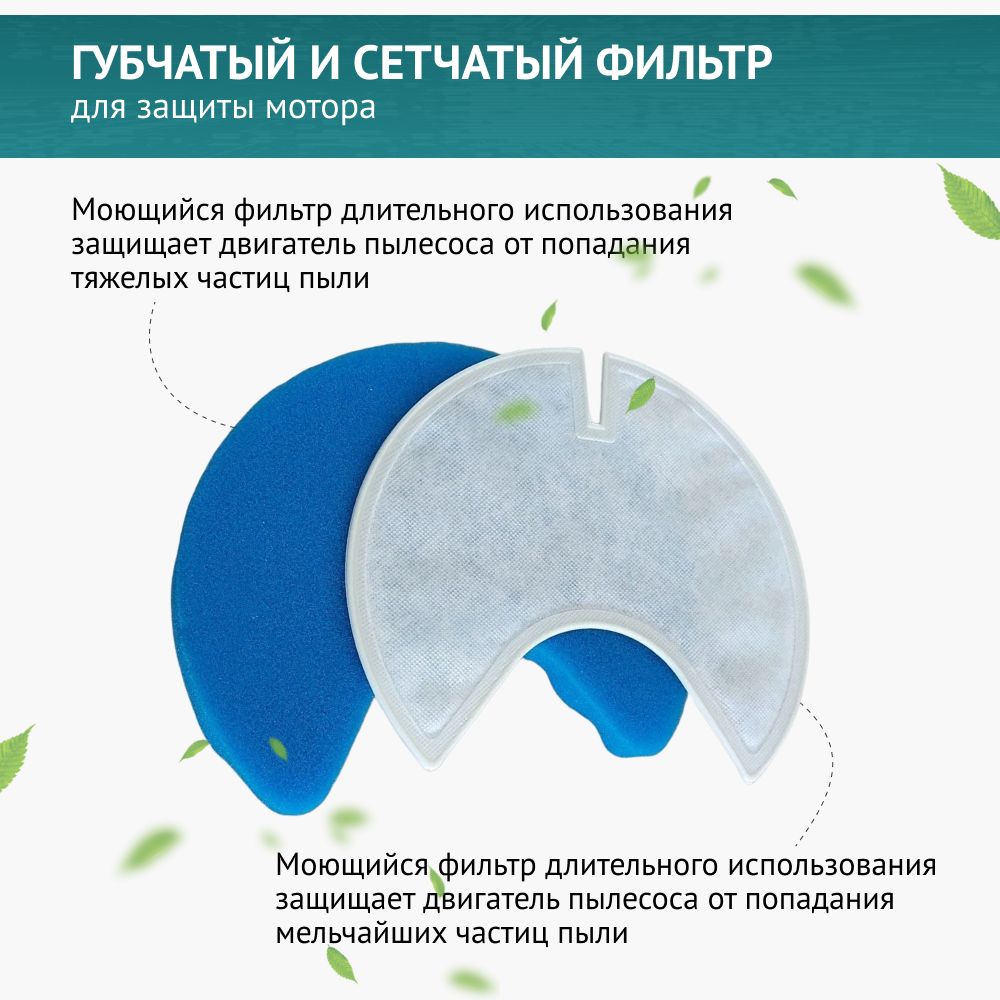 ГУБЧАТЫЙ И СЕТЧАТЫЙ ФИЛЬТР
для защиты мотора

Моющийся фильтр длительного использования защищает двигатель пылесоса от попадания тяжелых частиц пыли

Моющийся фильтр длительного использования защищает двигатель пылесоса от попадания мельчайших частиц пыли